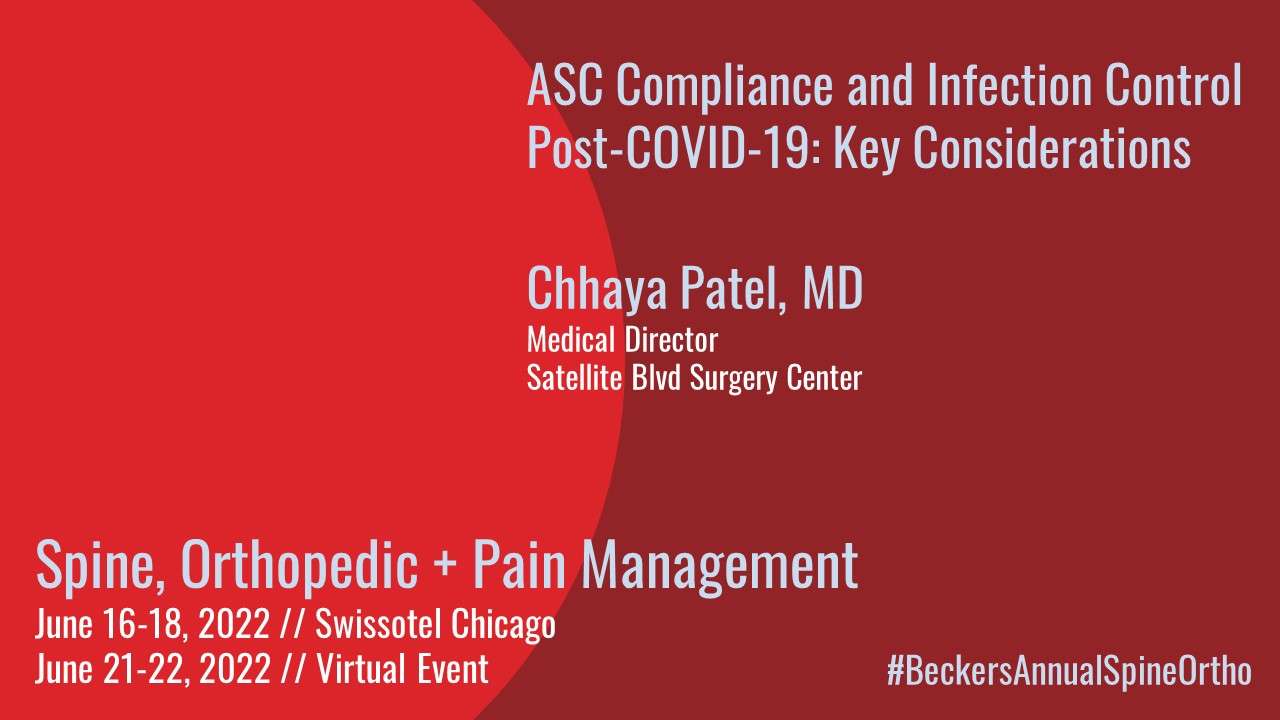 ASC Compliance and Infection Control Post-COVID-19: Key Considerations

Chhaya Patel, MD
Medical Director
Satellite Blvd Surgery Center

Spine, Orthopedic + Pain Management
June 16-18, 2022 // Swissotel Chicago
June 21-22, 2022 // Virtual Event

#BeckersAnnualSpineOrtho